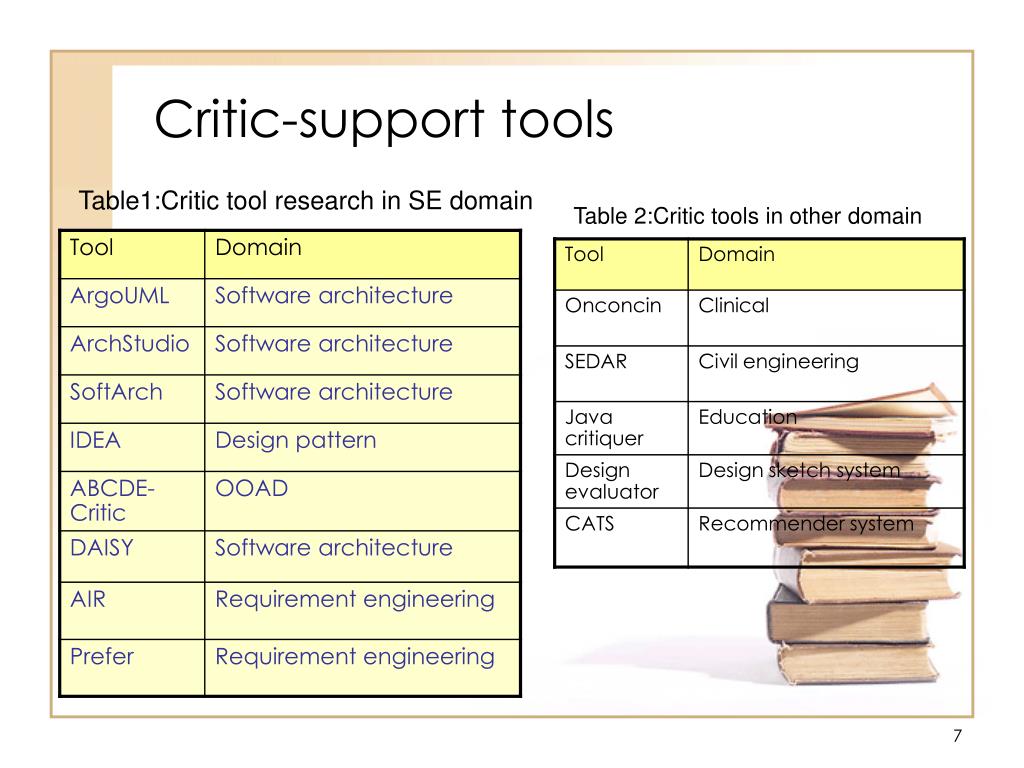 Critic-support tools

Table1:Critic tool research in SE domain

| Tool | Domain |
|---|---|
| ArgoUML | Software architecture |
| ArchStudio | Software architecture |
| SoftArch | Software architecture |
| IDEA | Design pattern |
| ABCDE-Critic | OOAD |
| DAISY | Software architecture |
| AIR | Requirement engineering |
| Prefer | Requirement engineering |

Table 2:Critic tools in other domain

| Tool | Domain |
|---|---|
| Onconcin | Clinical |
| SEDAR | Civil engineering |
| Java critiquer | Education |
| Design evaluator | Design sketch system |
| CATS | Recommender system |

7